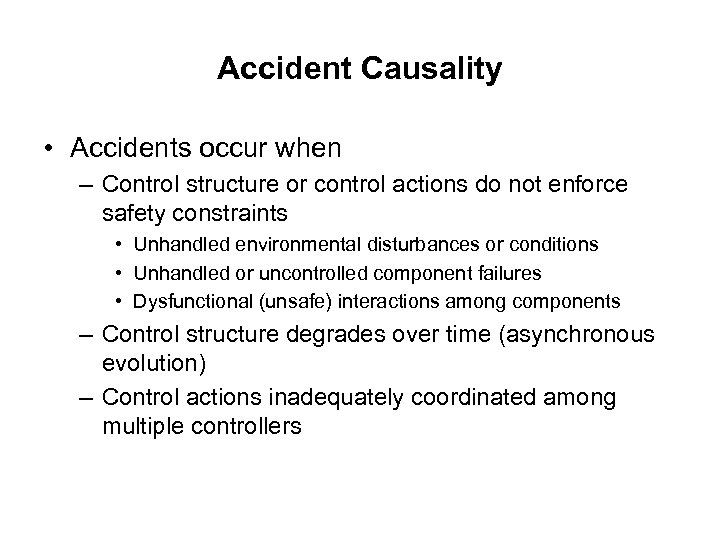 Accident Causality

• Accidents occur when
– Control structure or control actions do not enforce safety constraints
• Unhandled environmental disturbances or conditions
• Unhandled or uncontrolled component failures
• Dysfunctional (unsafe) interactions among components
– Control structure degrades over time (asynchronous evolution)
– Control actions inadequately coordinated among multiple controllers